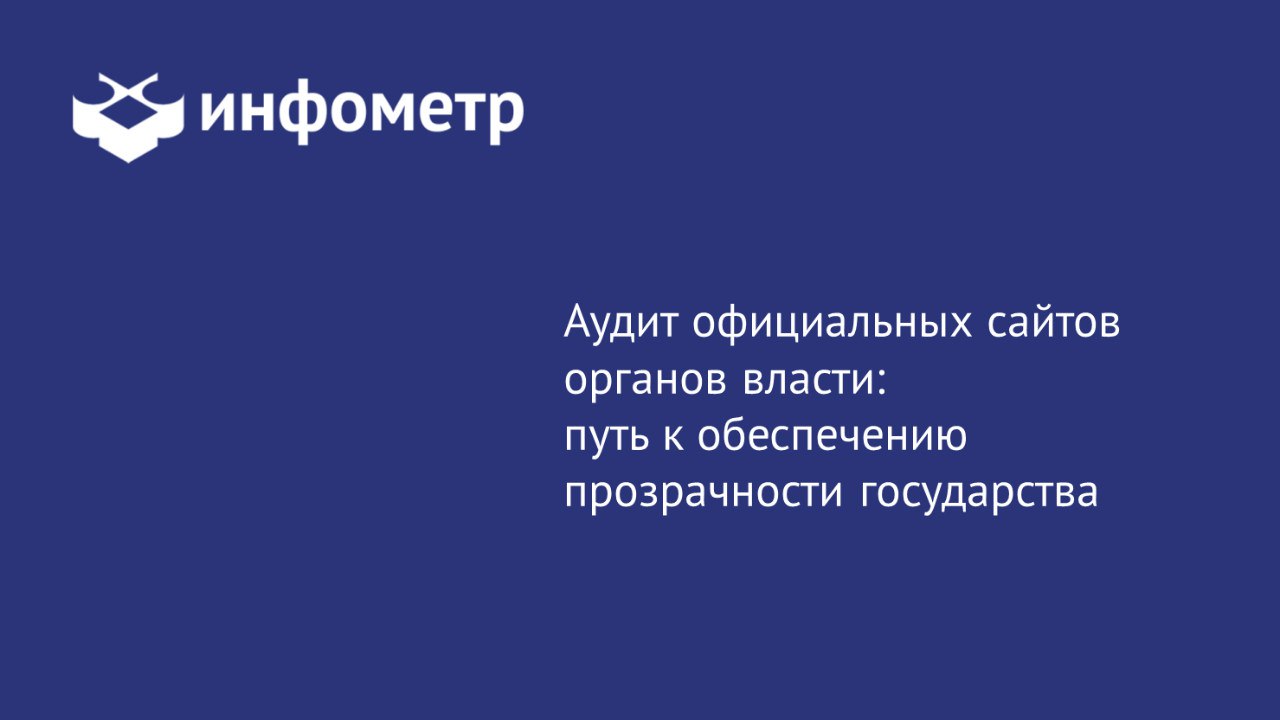 инфометр

Аудит официальных сайтов органов власти: путь к обеспечению прозрачности государства